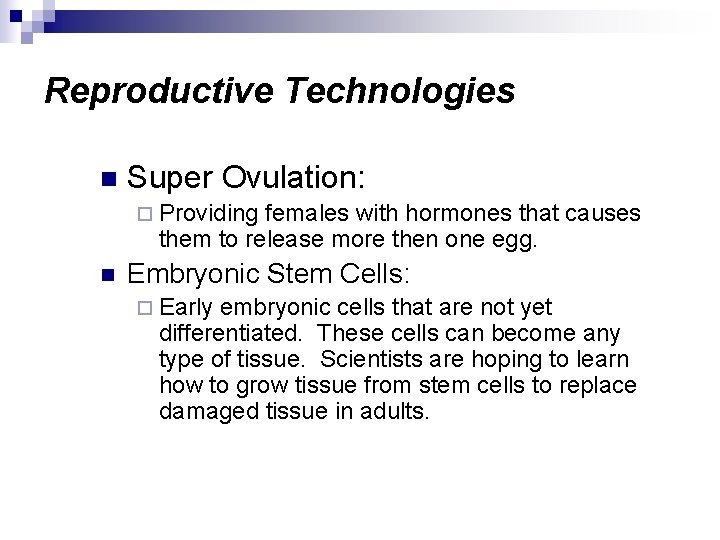 Reproductive Technologies

Super Ovulation:

Providing females with hormones that causes them to release more then one egg.

Embryonic Stem Cells:

Early embryonic cells that are not yet differentiated. These cells can become any type of tissue. Scientists are hoping to learn how to grow tissue from stem cells to replace damaged tissue in adults.